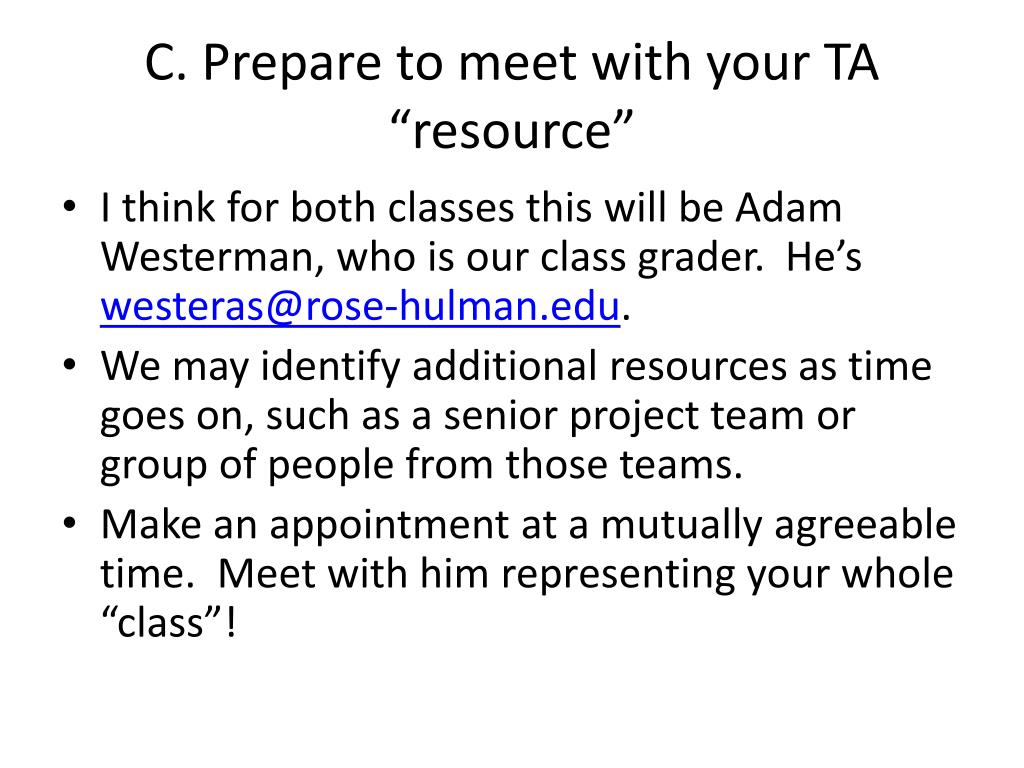 C. Prepare to meet with your TA “resource”

• I think for both classes this will be Adam Westerman, who is our class grader. He’s westeras@rose-hulman.edu.
• We may identify additional resources as time goes on, such as a senior project team or group of people from those teams.
• Make an appointment at a mutually agreeable time. Meet with him representing your whole “class”!